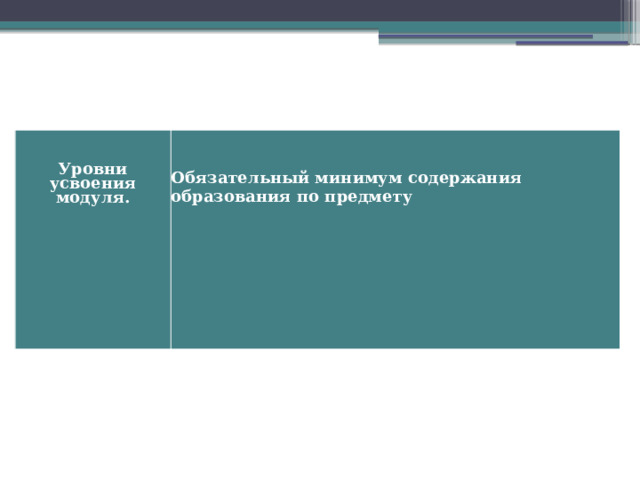 | Уровни усвоения модуля. | Обязательный минимум содержания образования по предмету |
|---|---|